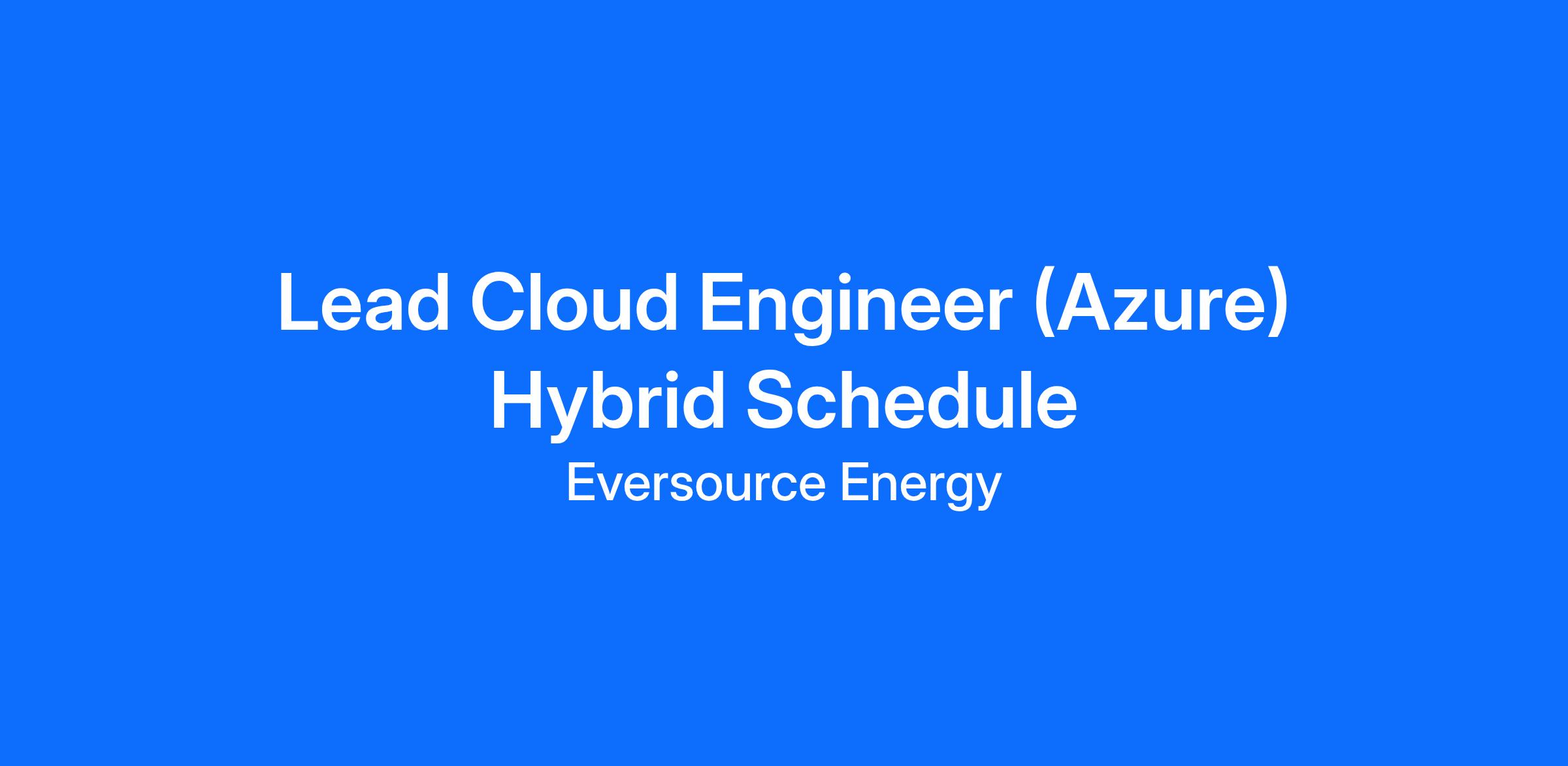 Lead Cloud Engineer (Azure)
Hybrid Schedule
Eversource Energy